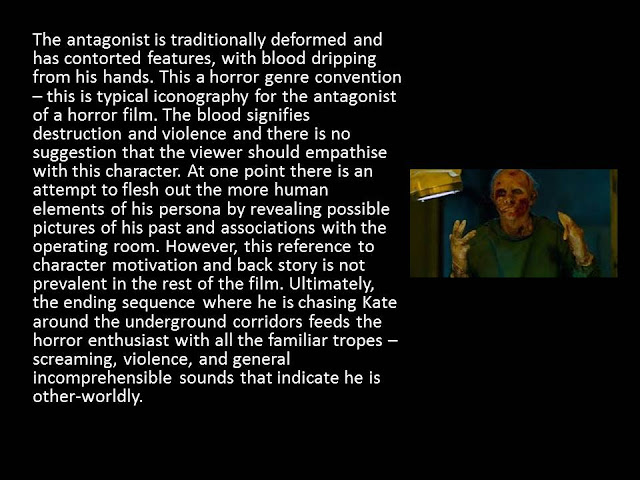 The antagonist is traditionally deformed and has contorted features, with blood dripping from his hands. This a horror genre convention – this is typical iconography for the antagonist of a horror film. The blood signifies destruction and violence and there is no suggestion that the viewer should empathise with this character. At one point there is an attempt to flesh out the more human elements of his persona by revealing possible pictures of his past and associations with the operating room. However, this reference to character motivation and back story is not prevalent in the rest of the film. Ultimately, the ending sequence where he is chasing Kate around the underground corridors feeds the horror enthusiast with all the familiar tropes – screaming, violence, and general incomprehensible sounds that indicate he is other-worldly.